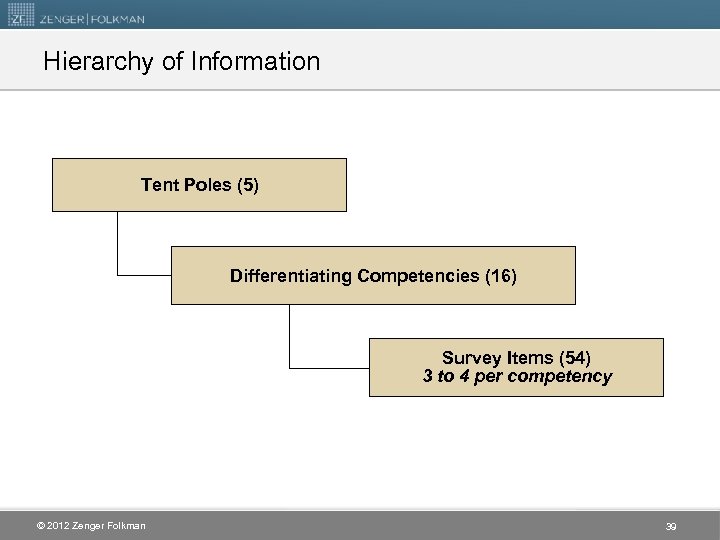 ZF ZENGER | FOLKMAN

Hierarchy of Information

Tent Poles (5)

Differentiating Competencies (16)

Survey Items (54)
3 to 4 per competency

© 2012 Zenger Folkman

39